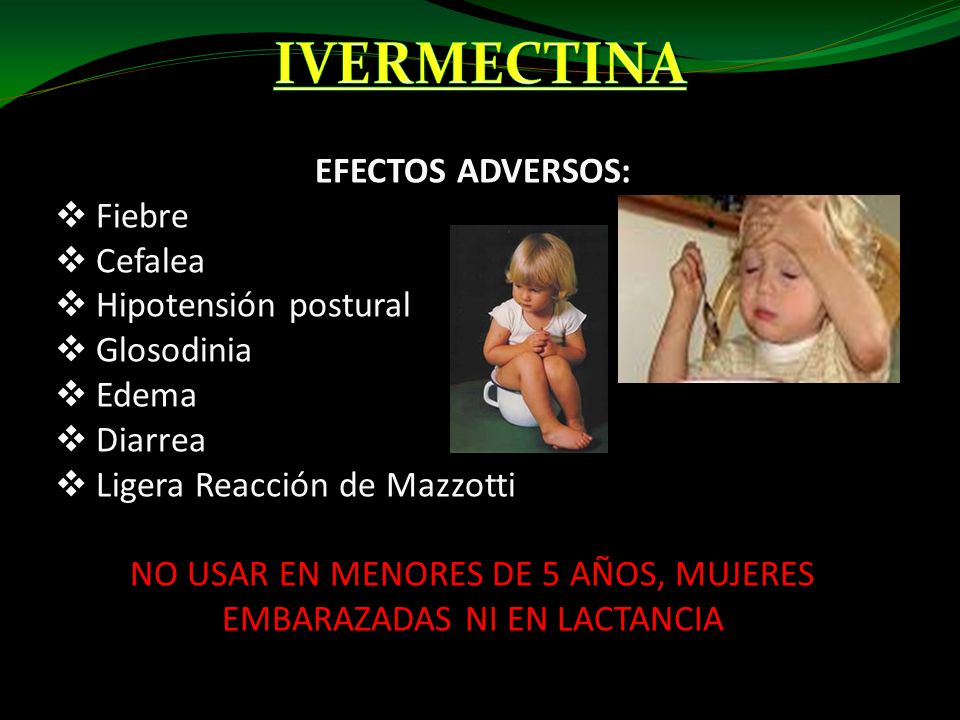 IVERMECTINA

EFECTOS ADVERSOS:

❖ Fiebre
❖ Cefalea
❖ Hipotensión postural
❖ Glosodinia
❖ Edema
❖ Diarrea
❖ Ligera Reacción de Mazzotti

NO USAR EN MENORES DE 5 AÑOS, MUJERES EMBARAZADAS NI EN LACTANCIA